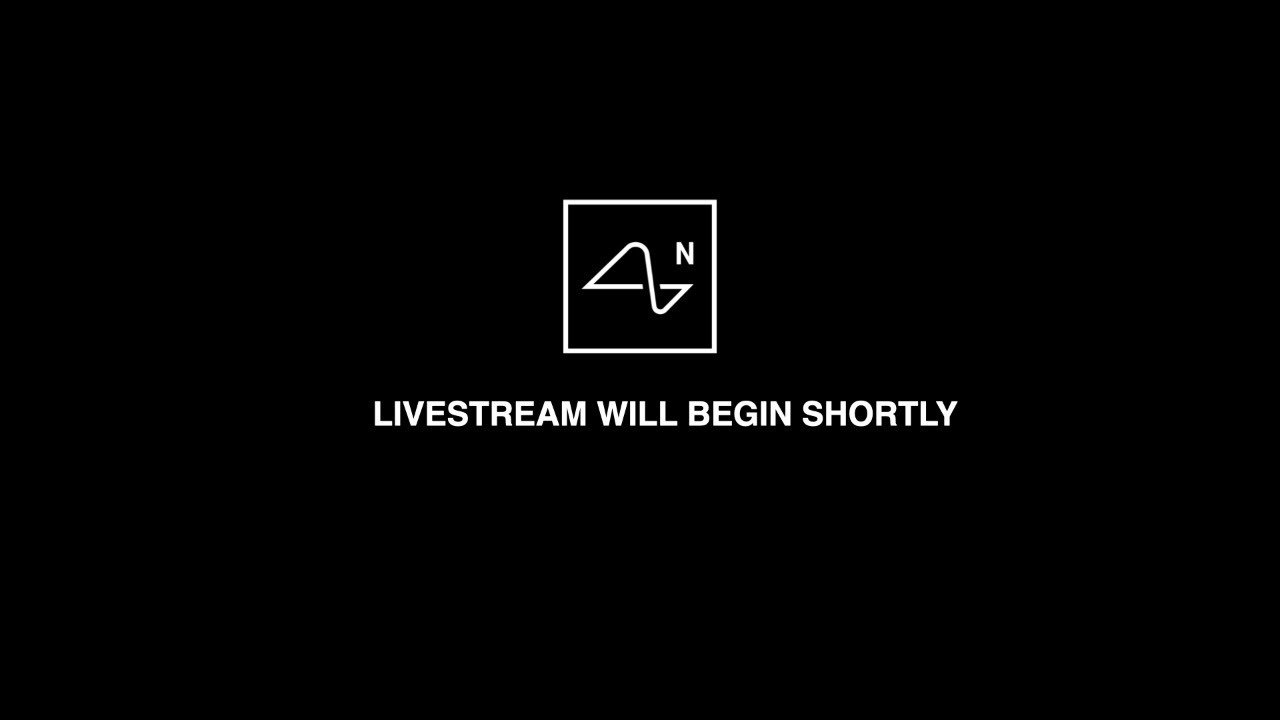 N

LIVESTREAM WILL BEGIN SHORTLY